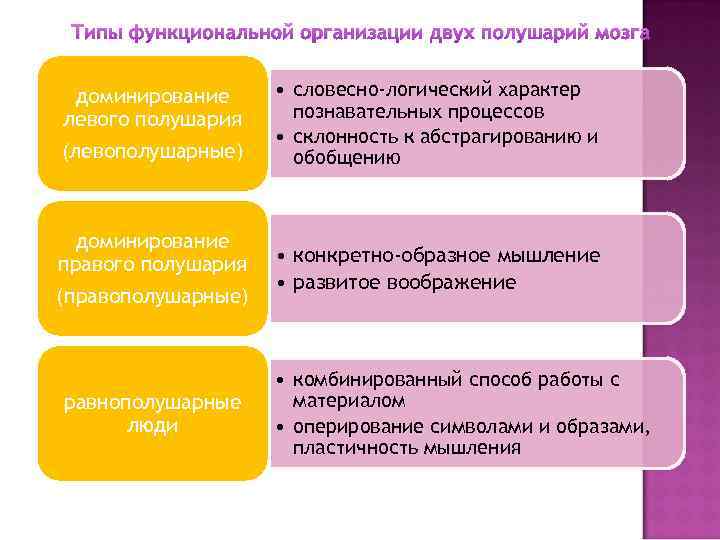 Типы функциональной организации двух полушарий мозга

доминирование левого полушария
(левополушарные)

• словесно-логический характер познавательных процессов
• склонность к абстрагированию и обобщению

доминирование правого полушария
(правополушарные)

• конкретно-образное мышление
• развитое воображение

равнополушарные люди

• комбинированный способ работы с материалом
• оперирование символами и образами, пластичность мышления